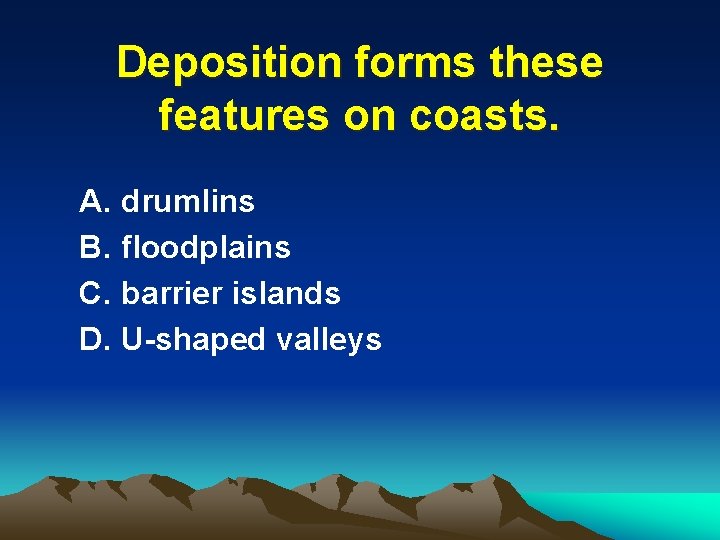 Deposition forms these features on coasts.

A. drumlins
B. floodplains
C. barrier islands
D. U-shaped valleys